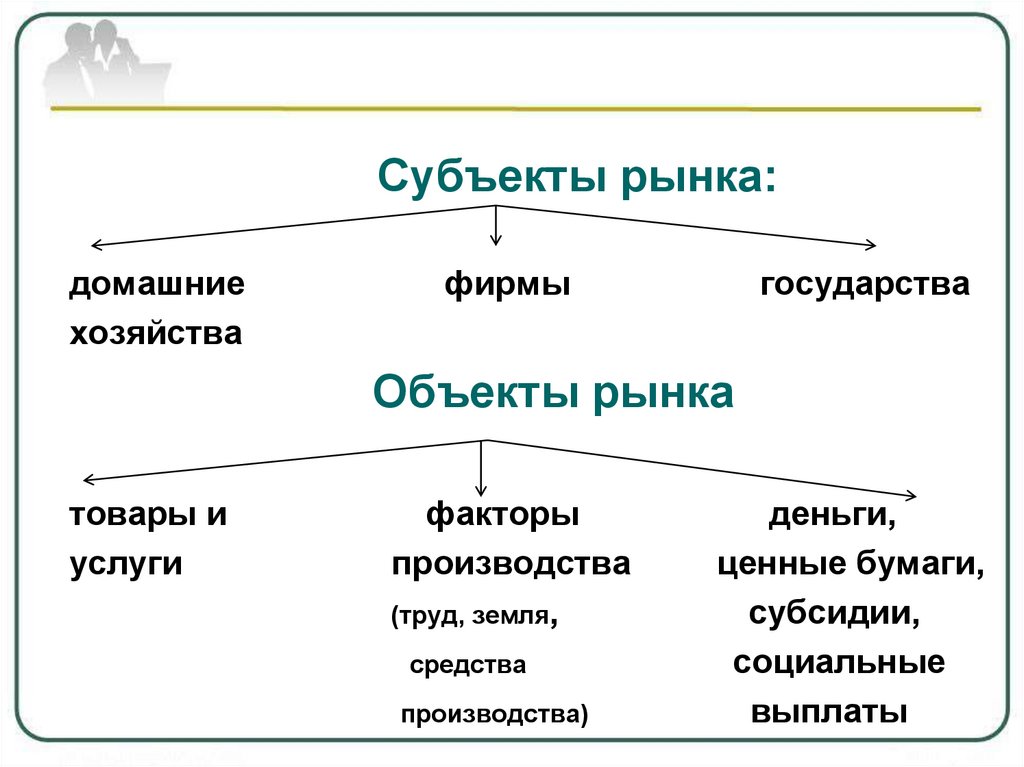 Субъекты рынка:

домашние хозяйства

фирмы

государства

Объекты рынка

товары и услуги

факторы производства (труд, земля, средства производства)

деньги, ценные бумаги, субсидии, социальные выплаты